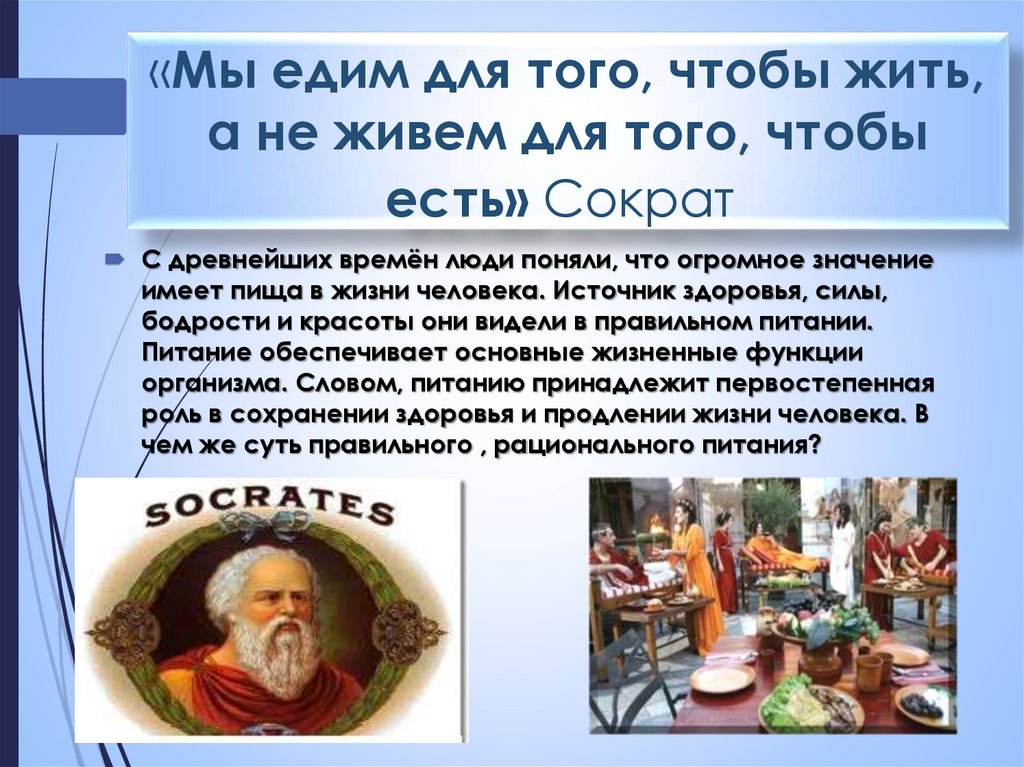 «Мы едим для того, чтобы жить, а не живем для того, чтобы есть» Сократ

С древнейших времён люди поняли, что огромное значение имеет пища в жизни человека. Источник здоровья, силы, бодрости и красоты они видели в правильном питании. Питание обеспечивает основные жизненные функции организма. Словом, питанию принадлежит первостепенная роль в сохранении здоровья и продлении жизни человека. В чем же суть правильного , рационального питания?

SOCRATES